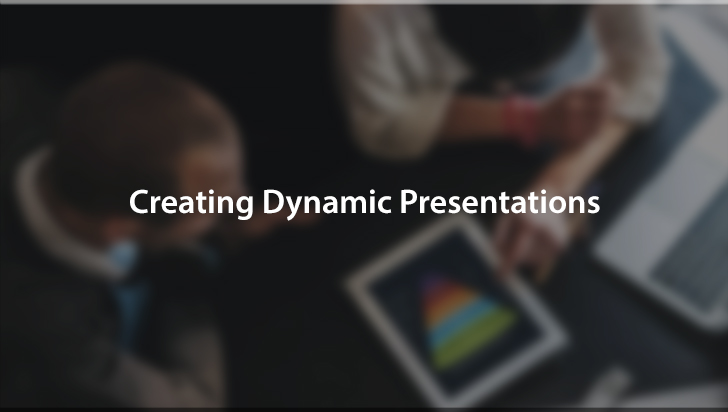 Creating Dynamic Presentations